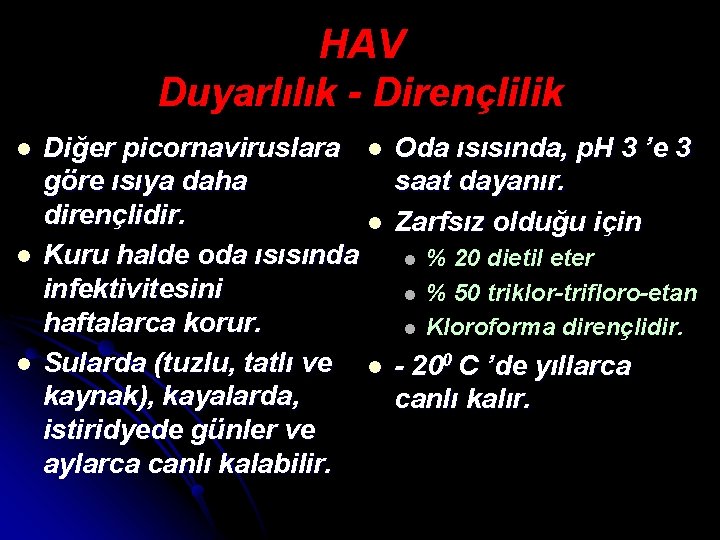 HAV
Duyarlılık - Dirençlilik

- Diğer picornaviruslara göre ısıya daha dirençlidir.
- Kuru halde oda ısısında infektivitesini haftalarca korur.
- Sularda (tuzlu, tatlı ve kaynak), kayalarda, istiridyede günler ve aylarca canlı kalabilir.

- Oda ısısında, pH 3 'e 3 saat dayanır.
- Zarfsız olduğu için
  - % 20 dietil eter
  - % 50 triklor-trifloro-etan
  - Kloroforma dirençlidir.
- - $20^0$ C 'de yıllarca canlı kalır.